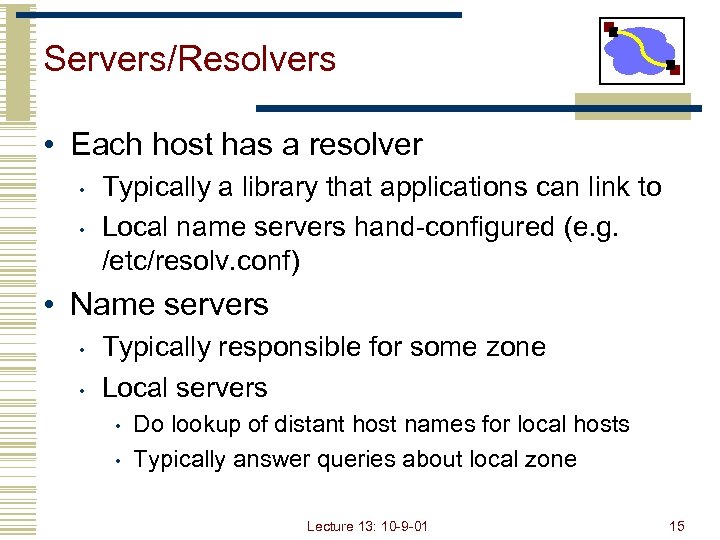 Servers/Resolvers

• Each host has a resolver
  • Typically a library that applications can link to
  • Local name servers hand-configured (e.g. /etc/resolv.conf)
• Name servers
  • Typically responsible for some zone
  • Local servers
    • Do lookup of distant host names for local hosts
    • Typically answer queries about local zone

Lecture 13: 10-9-01

15